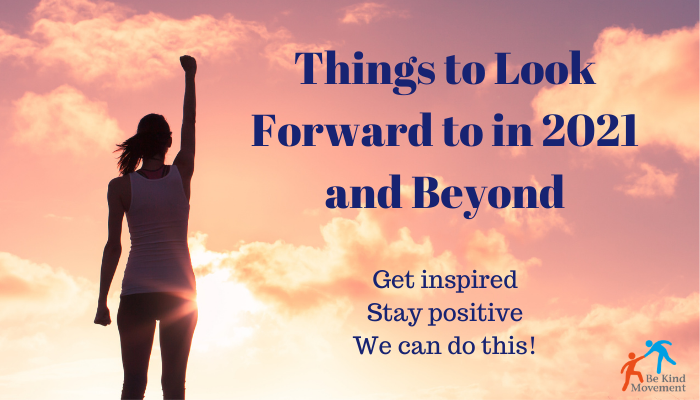 Things to Look Forward to in 2021 and Beyond

Get inspired
Stay positive
We can do this!

Be Kind Movement